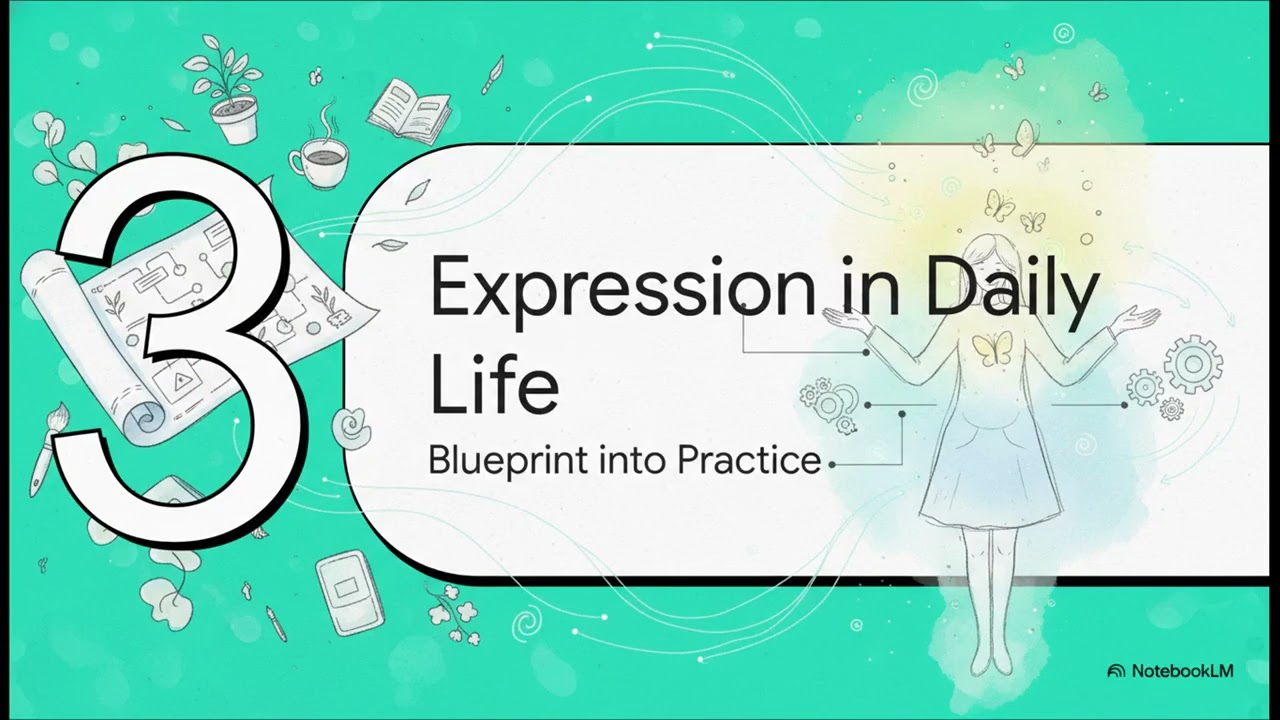 3

Expression in Daily Life

Blueprint into Practice

NotebookLM